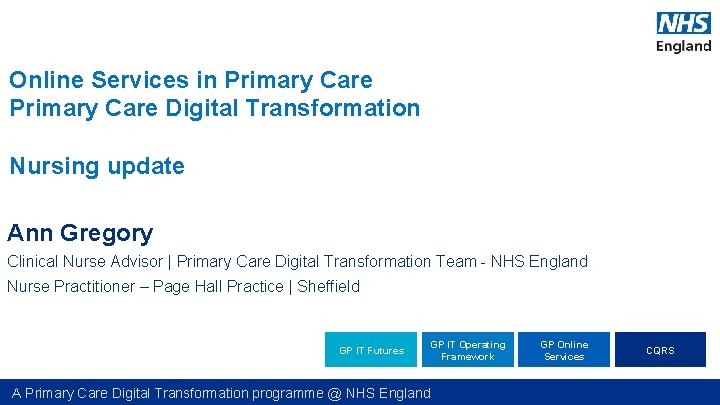 NHS
England

Online Services in Primary Care
Primary Care Digital Transformation

Nursing update

Ann Gregory

Clinical Nurse Advisor | Primary Care Digital Transformation Team - NHS England

Nurse Practitioner – Page Hall Practice | Sheffield

GP IT Futures

GP IT Operating Framework

GP Online Services

CQRS

A Primary Care Digital Transformation programme @ NHS England